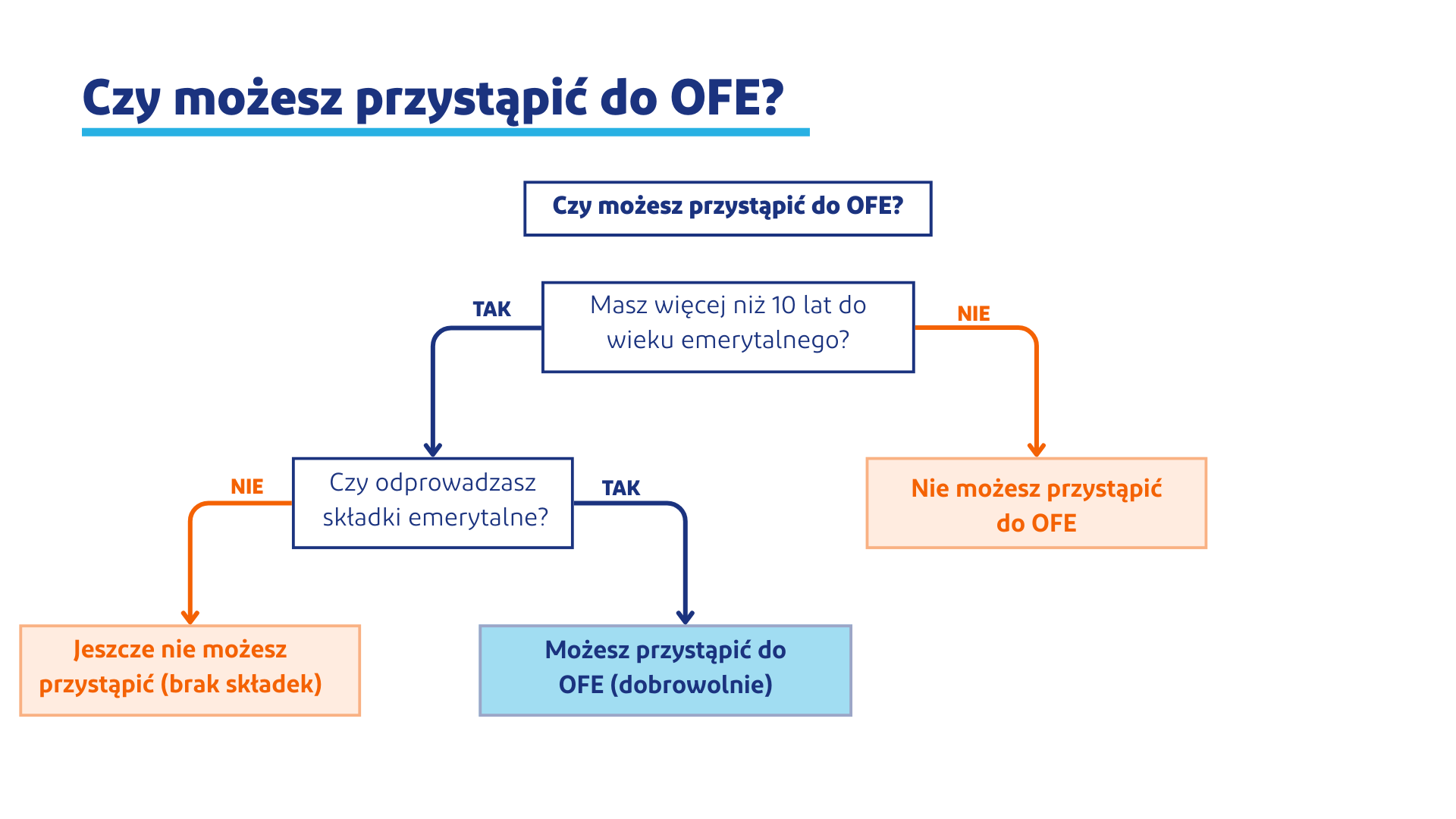 Czy możesz przystąpić do OFE?

Czy możesz przystąpić do OFE?

TAK

Masz więcej niż 10 lat do wieku emerytalnego?

NIE

NIE

Czy odprowadzasz składki emerytalne?

TAK

Nie możesz przystąpić do OFE

Jeszcze nie możesz przystąpić (brak składek)

Możesz przystąpić do OFE (dobrowolnie)